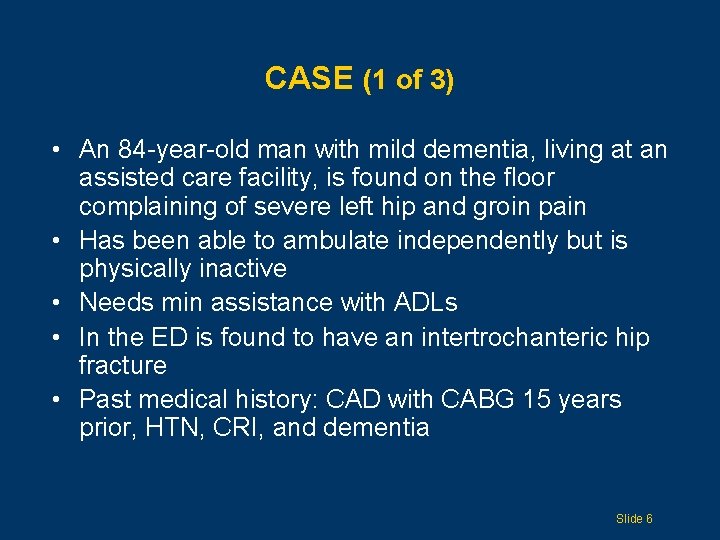 CASE (1 of 3)

• An 84-year-old man with mild dementia, living at an assisted care facility, is found on the floor complaining of severe left hip and groin pain
• Has been able to ambulate independently but is physically inactive
• Needs min assistance with ADLs
• In the ED is found to have an intertrochanteric hip fracture
• Past medical history: CAD with CABG 15 years prior, HTN, CRI, and dementia

Slide 6